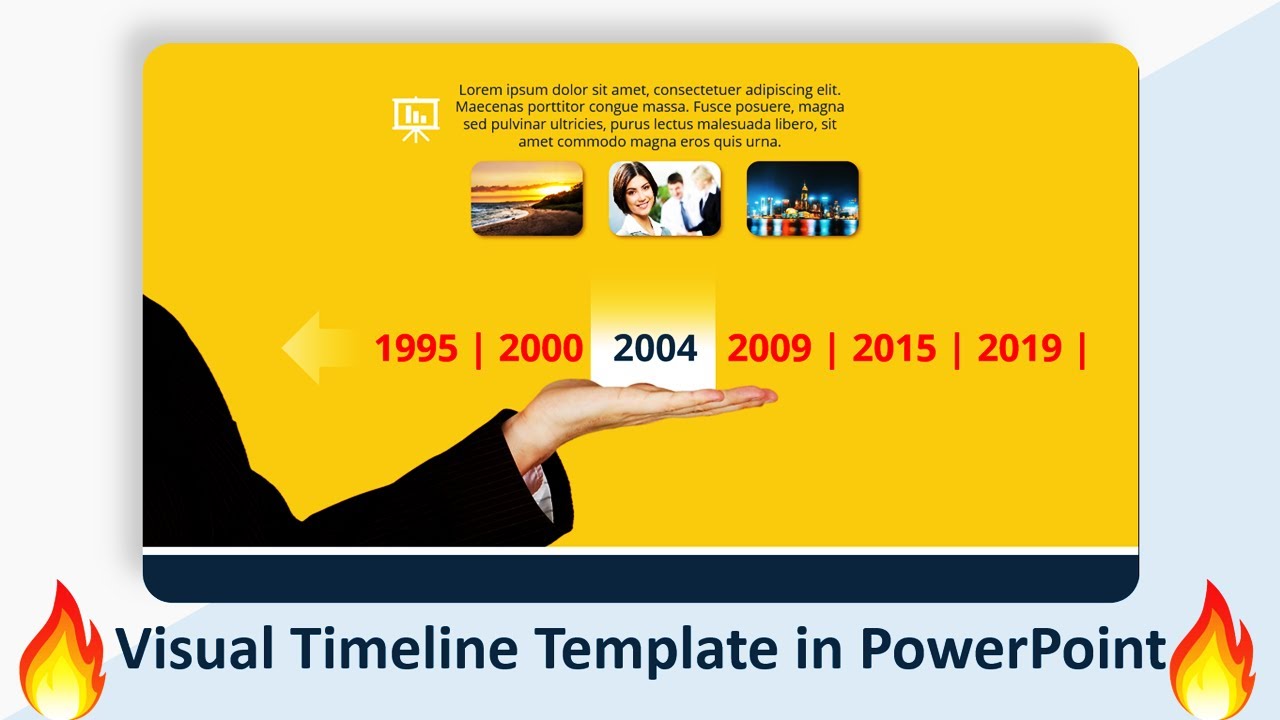 Lorem ipsum dolor sit amet, consectetuer adipiscing elit. Maecenas porttitor congue massa. Fusce posuere, magna sed pulvinar ultricies, purus lectus malesuada libero, sit amet commodo magna eros quis urna.

1995 | 2000 2004 2009 | 2015 | 2019 |

Visual Timeline Template in PowerPoint